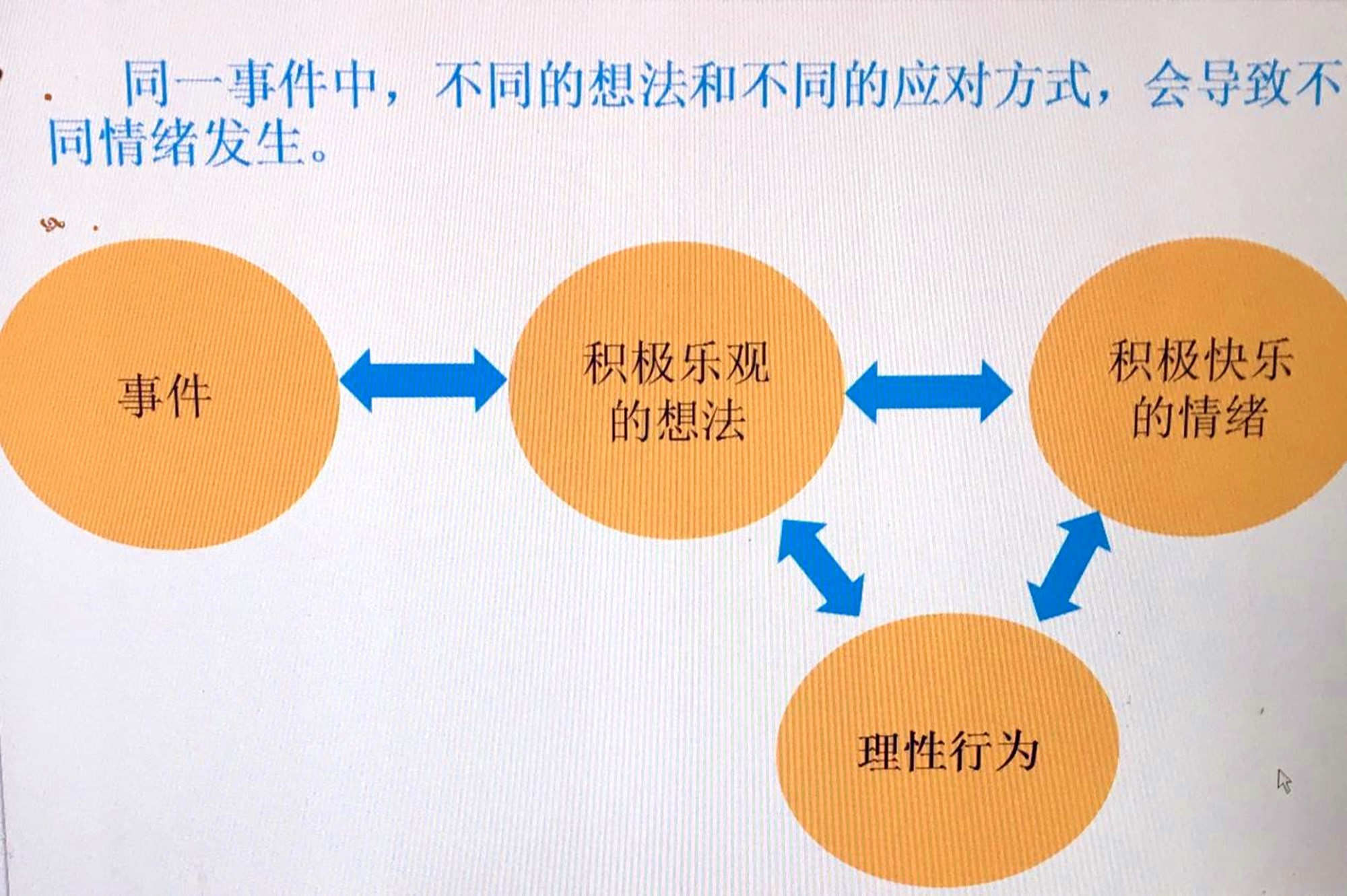 同一事件中，不同的想法和不同的应对方式，会导致不同情绪发生。

事件

积极乐观的想法

积极快乐的情绪

理性行为